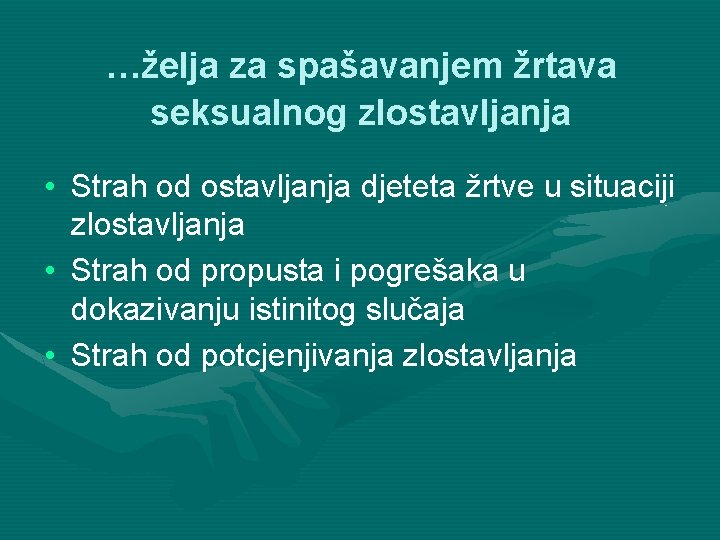 …želja za spašavanjem žrtava seksualnog zlostavljanja

• Strah od ostavljanja djeteta žrtve u situaciji zlostavljanja
• Strah od propusta i pogrešaka u dokazivanju istinitog slučaja
• Strah od potcjenjivanja zlostavljanja